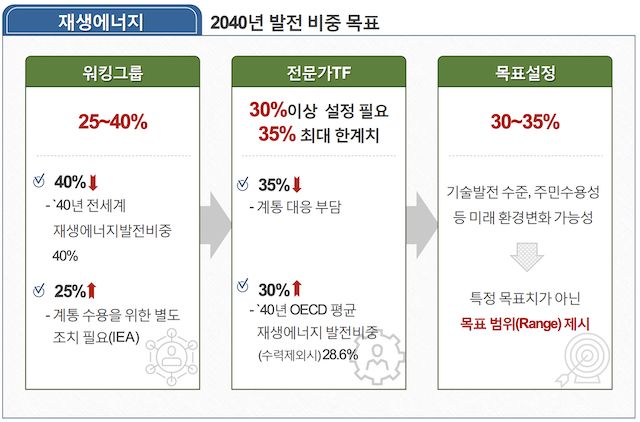 재생에너지

2040년 발전 비중 목표

워킹그룹

25~40%

40%

- `40년 전세계 재생에너지발전비중 40%

25%

- 계통 수용을 위한 별도 조치 필요(IEA)

전문가TF

30%이상 설정 필요
35% 최대 한계치

35%

- 계통 대응 부담

30%

- `40년 OECD 평균 재생에너지 발전비중 (수력제외시) 28.6%

목표설정

30~35%

기술발전 수준, 주민수용성 등 미래 환경변화 가능성

특정 목표치가 아닌
목표 범위(Range) 제시